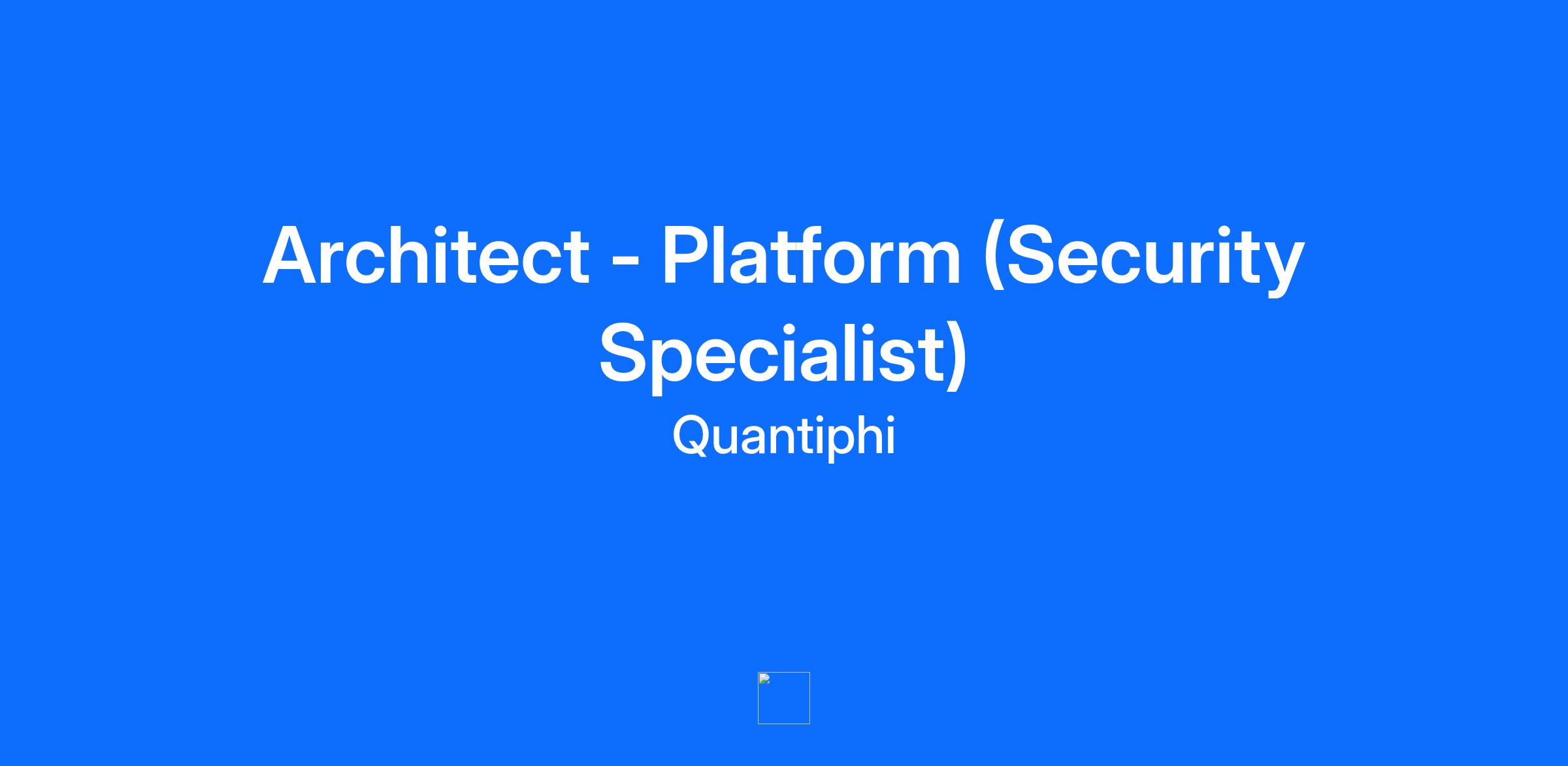 Architect - Platform (Security Specialist)

Quantiphi